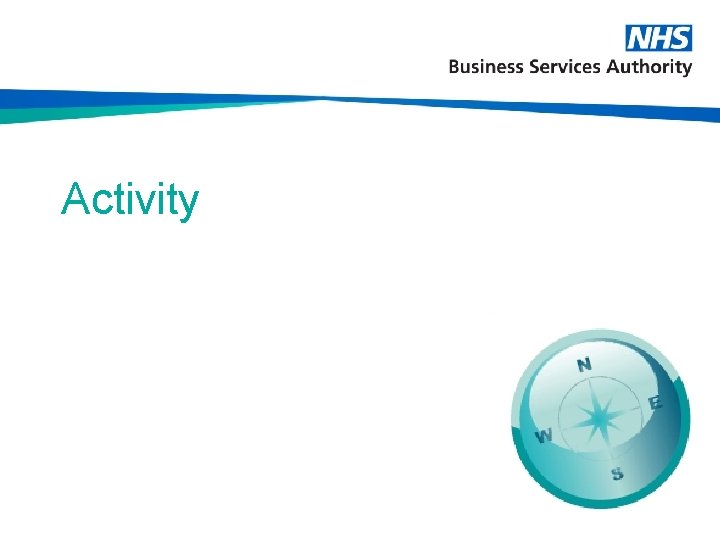 NHS
Business Services Authority

Activity

N
E
W
S